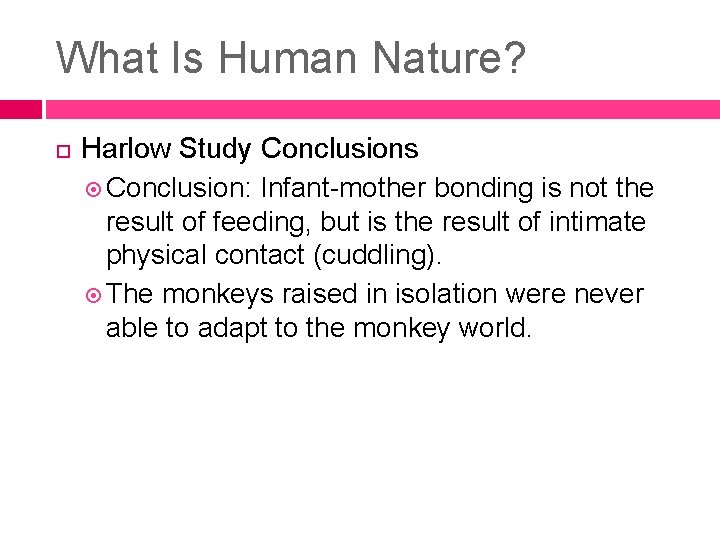 What Is Human Nature?

Harlow Study Conclusions

Conclusion: Infant-mother bonding is not the result of feeding, but is the result of intimate physical contact (cuddling).

The monkeys raised in isolation were never able to adapt to the monkey world.